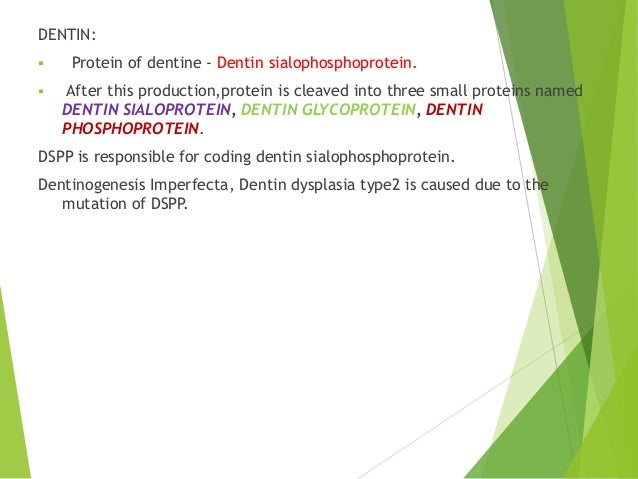 DENTIN:

▪ Protein of dentine - Dentin sialophosphoprotein.

▪ After this production,protein is cleaved into three small proteins named DENTIN SIALOPROTEIN, DENTIN GLYCOPROTEIN, DENTIN PHOSPHOPROTEIN.

DSPP is responsible for coding dentin sialophosphoprotein.

Dentinogenesis Imperfecta, Dentin dysplasia type2 is caused due to the mutation of DSPP.